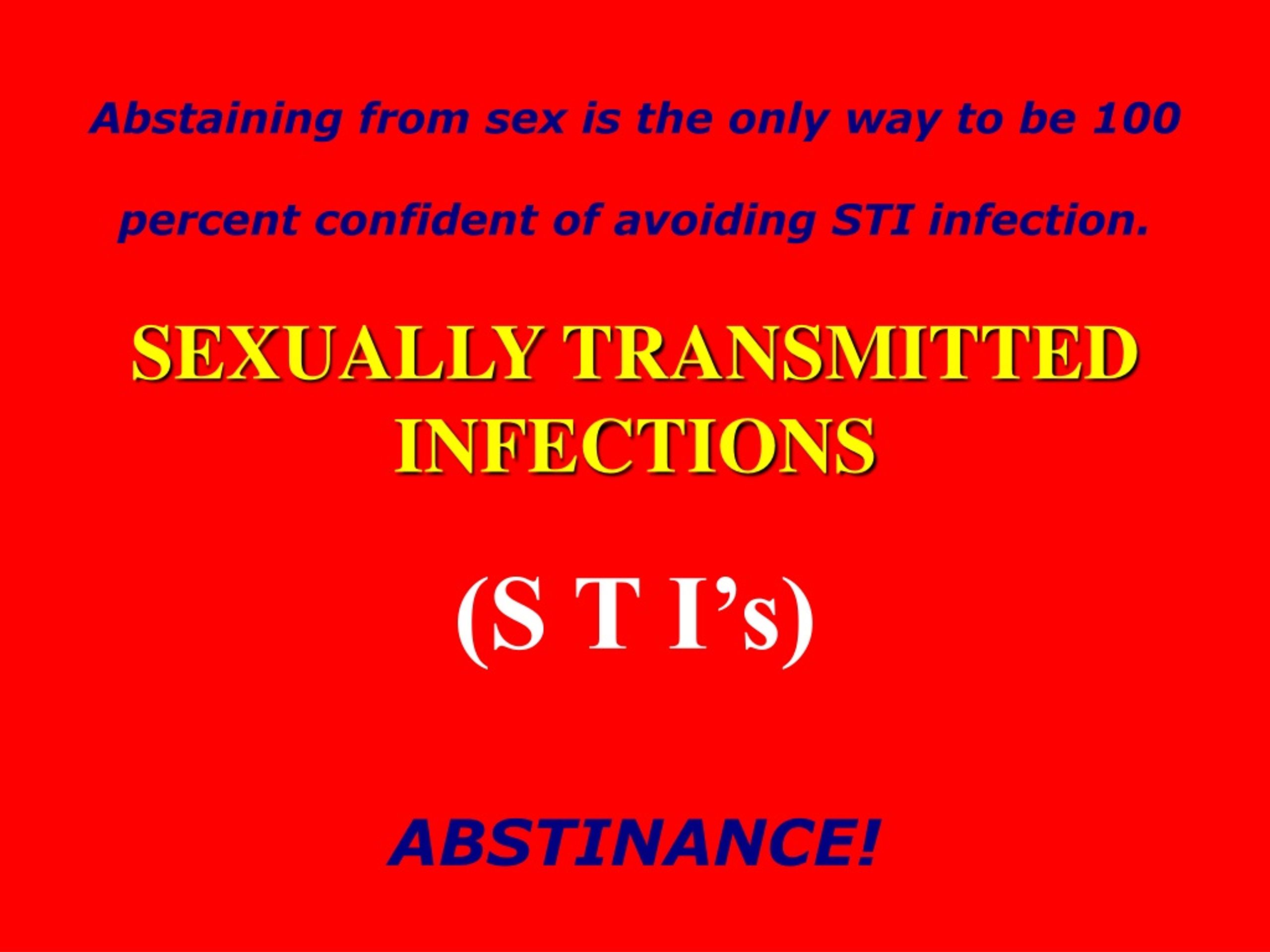 Abstaining from sex is the only way to be 100 percent confident of avoiding STI infection.

SEXUALLY TRANSMITTED INFECTIONS

(S T I’s)

ABSTINANCE!